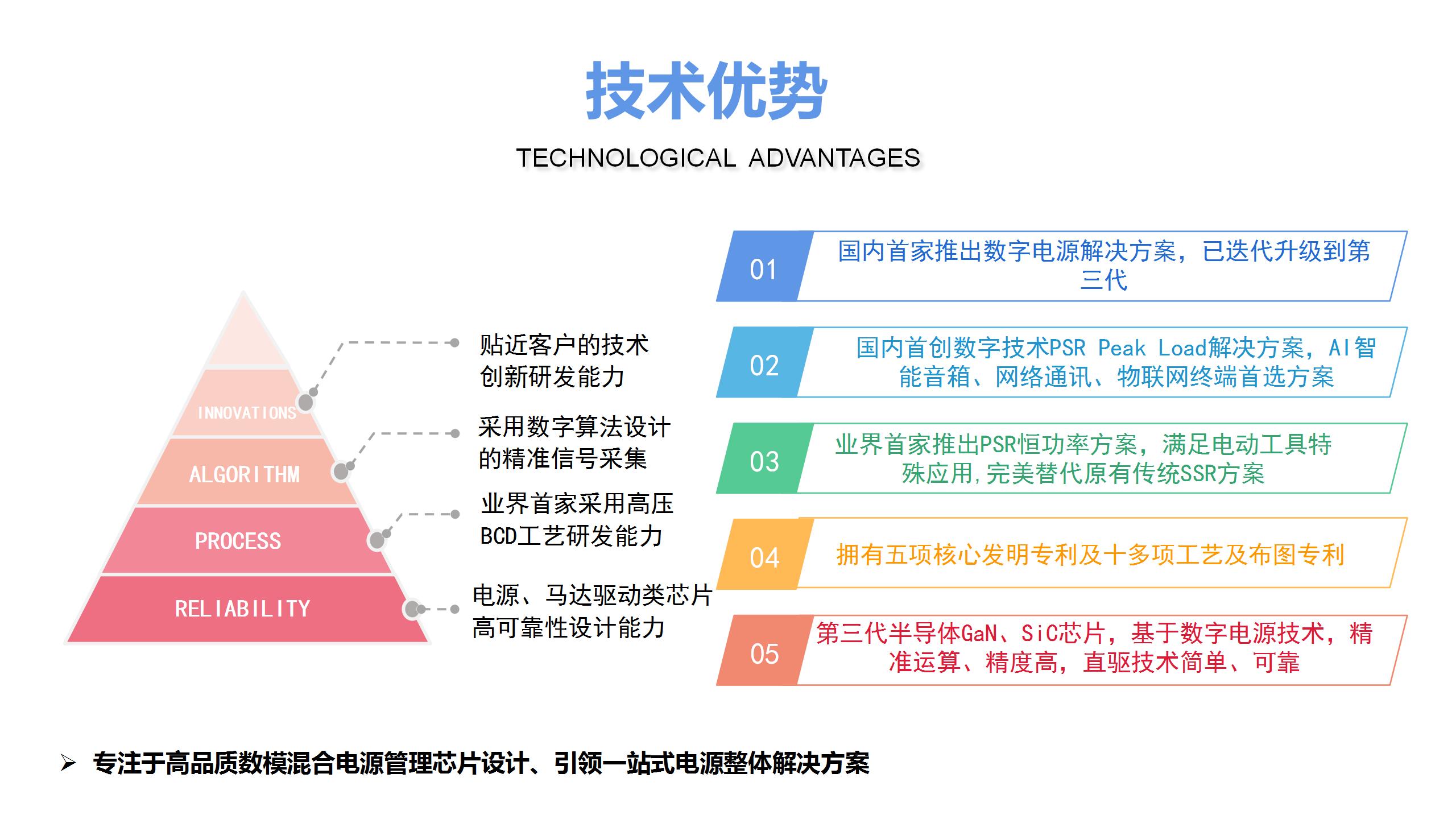 技术优势

TECHNOLOGICAL ADVANTAGES

INNOVATIONS

ALGORITHM

PROCESS

RELIABILITY

贴近客户的技术创新研发能力

采用数字算法设计的精准信号采集

业界首家采用高压BCD工艺研发能力

电源、马达驱动类芯片高可靠性设计能力

01 国内首家推出数字电源解决方案，已迭代升级到第三代

02 国内首创数字技术PSR Peak Load解决方案，AI智能音箱、网络通讯、物联网终端首选方案

03 业界首家推出PSR恒功率方案，满足电动工具特殊应用,完美替代原有传统SSR方案

04 拥有五项核心发明专利及十多项工艺及布图专利

05 第三代半导体GaN、SiC芯片，基于数字电源技术，精准运算、精度高，直驱技术简单、可靠

➢ 专注于高品质数模混合电源管理芯片设计、引领一站式电源整体解决方案